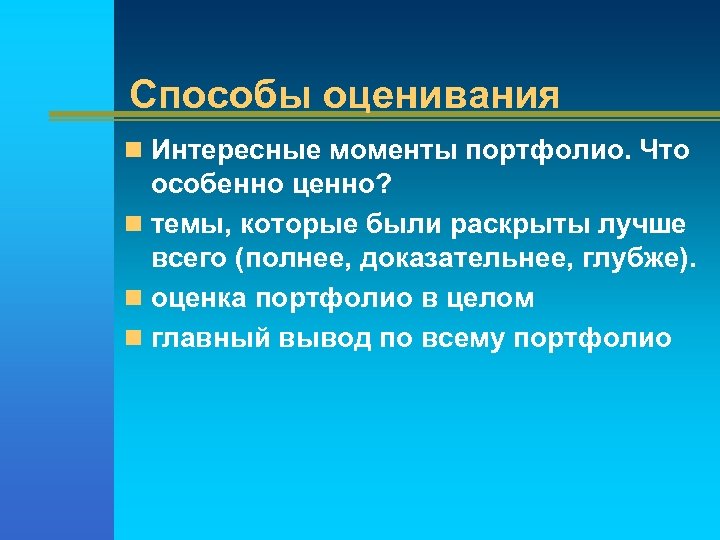 Способы оценивания

Интересные моменты портфолио. Что особенно ценно?

темы, которые были раскрыты лучше всего (полнее, доказательнее, глубже).

оценка портфолио в целом

главный вывод по всему портфолио